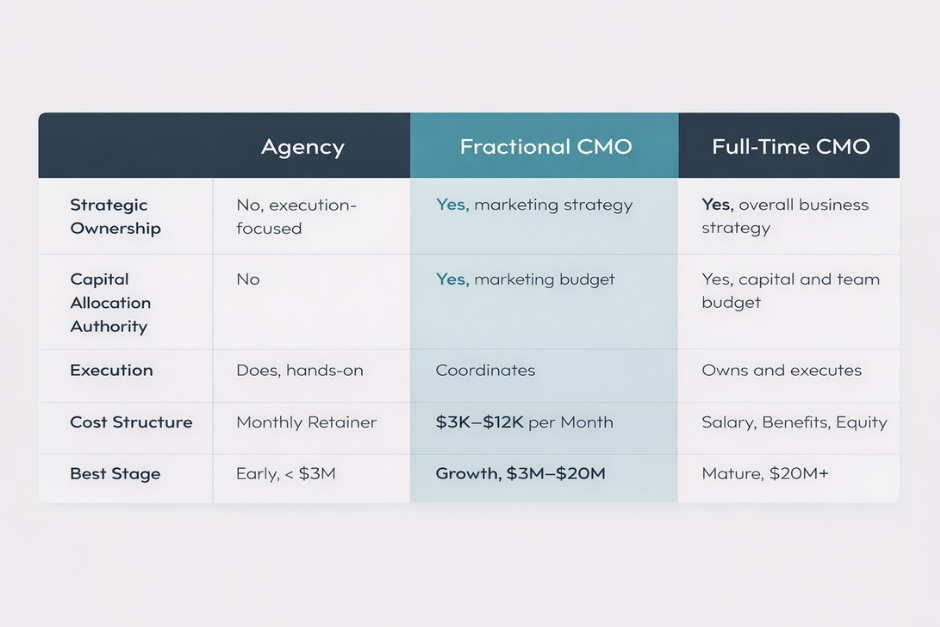 |  | Agency | Fractional CMO | Full-Time CMO |
|---|---|---|---|
| Strategic Ownership | No, execution-focused | Yes, marketing strategy | Yes, overall business strategy |
| Capital Allocation Authority | No | Yes, marketing budget | Yes, capital and team budget |
| Execution | Does, hands-on | Coordinates | Owns and executes |
| Cost Structure | Monthly Retainer | \$3K–\$12K per Month | Salary, Benefits, Equity |
| Best Stage | Early, < \$3M | Growth, \$3M–\$20M | Mature, \$20M+ |